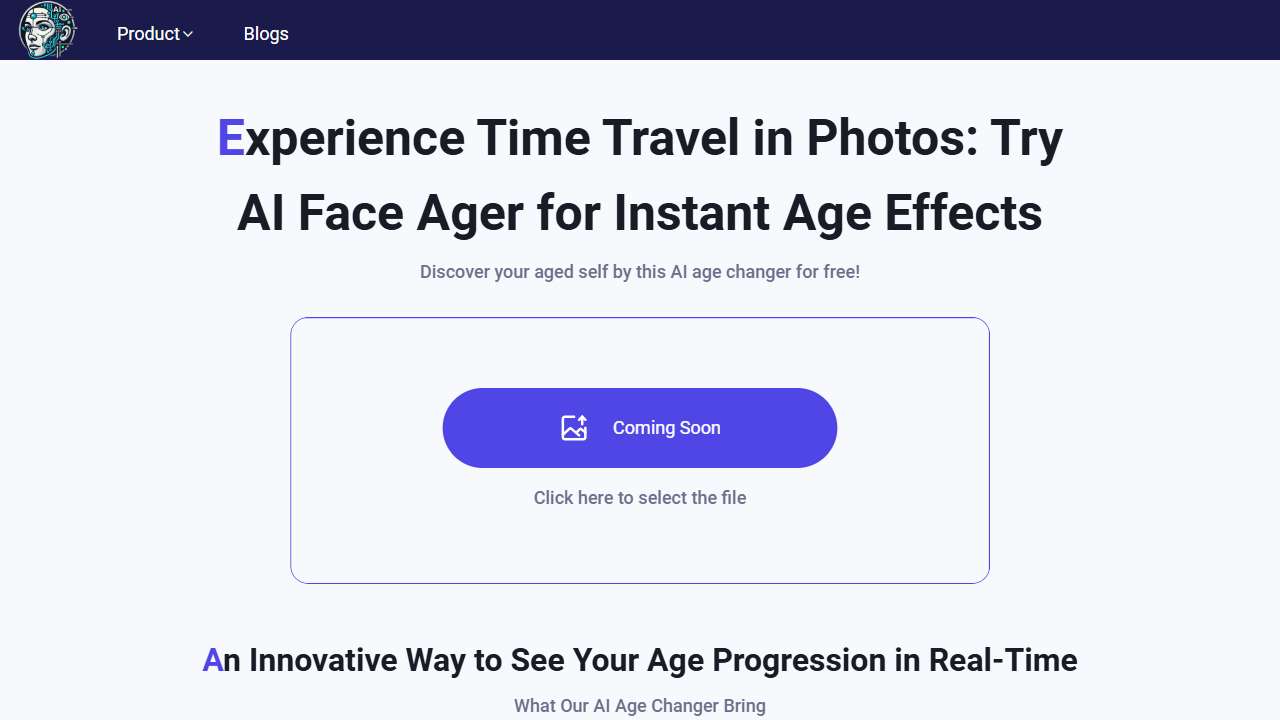 Product

Blogs

Experience Time Travel in Photos: Try AI Face Ager for Instant Age Effects

Discover your aged self by this AI age changer for free!

Coming Soon

Click here to select the file

An Innovative Way to See Your Age Progression in Real-Time

What Our AI Age Changer Bring